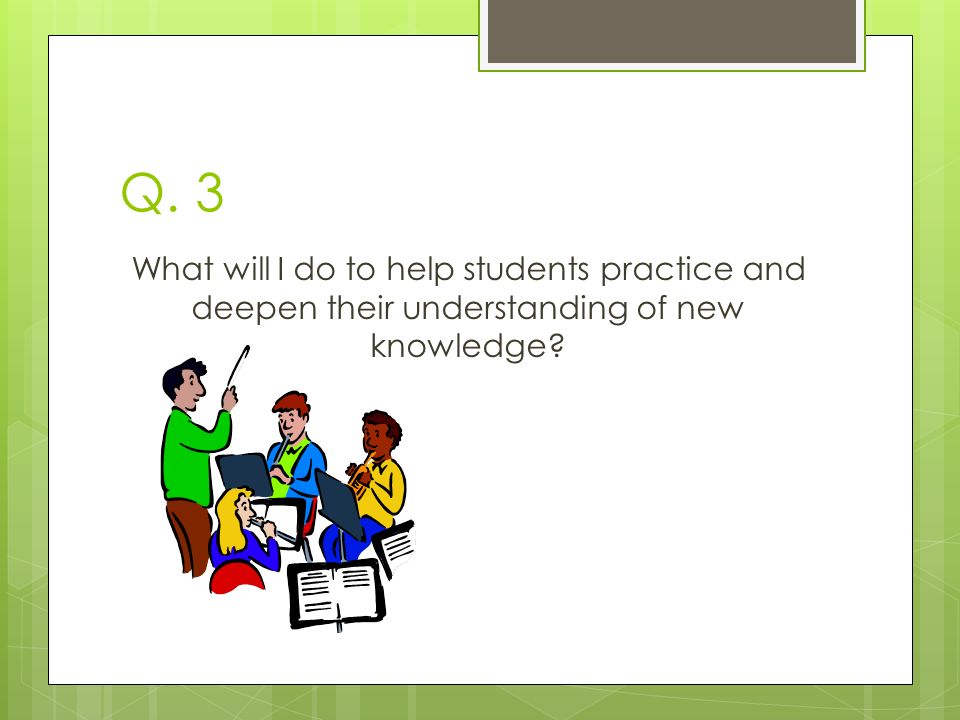 Q. 3

What will I do to help students practice and deepen their understanding of new knowledge?